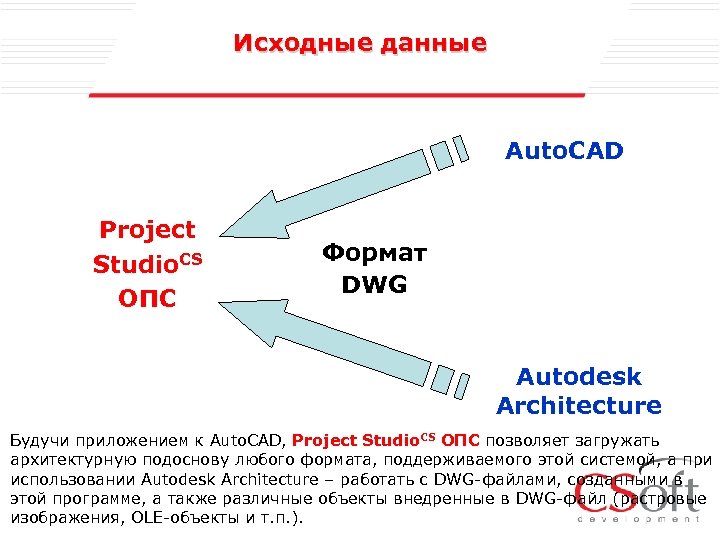 Исходные данные

AutoCAD

Project Studio$^{CS}$ ОПС

Формат DWG

Autodesk Architecture

Будучи приложением к AutoCAD, Project Studio$^{CS}$ ОПС позволяет загружать архитектурную подоснову любого формата, поддерживаемого этой системой, а при использовании Autodesk Architecture – работать с DWG-файлами, созданными в этой программе, а также различные объекты внедренные в DWG-файл (растровые изображения, OLE-объекты и т.п.).

CSoft
development